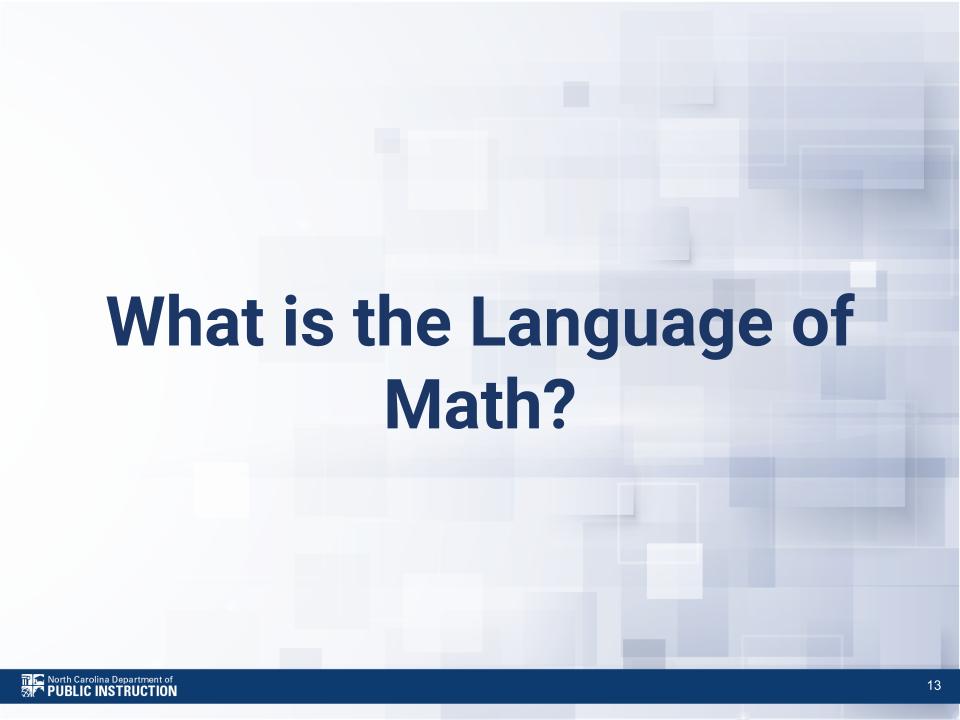 What is the Language of Math?

North Carolina Department of
PUBLIC INSTRUCTION

13